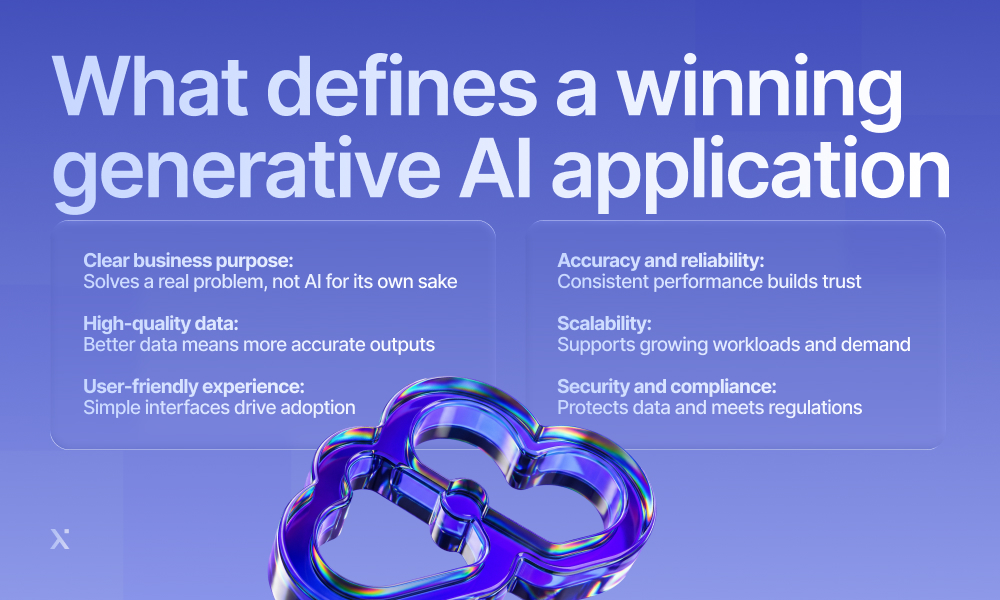 What defines a winning generative AI application

Clear business purpose:
Solves a real problem, not AI for its own sake

High-quality data:
Better data means more accurate outputs

User-friendly experience:
Simple interfaces drive adoption

Accuracy and reliability:
Consistent performance builds trust

Scalability:
Supports growing workloads and demand

Security and compliance:
Protects data and meets regulations